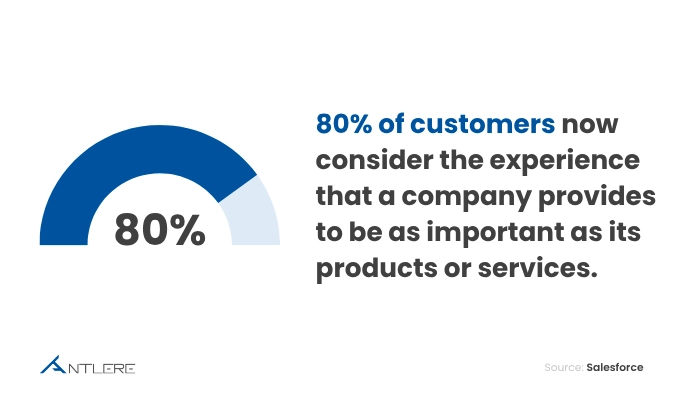 80%

80% of customers now consider the experience that a company provides to be as important as its products or services.

ANTLERE

Source: Salesforce